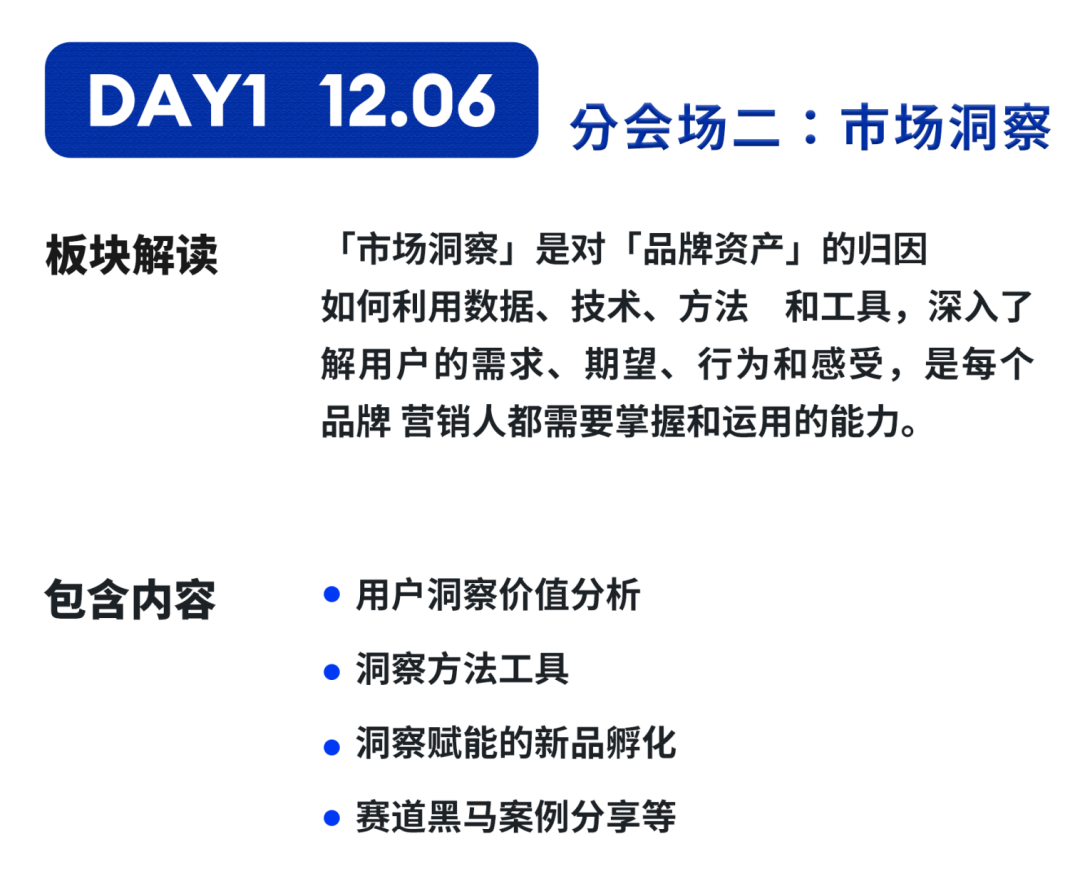 DAY1 12.06

分会场二：市场洞察

板块解读

「市场洞察」是对「品牌资产」的归因
如何利用数据、技术、方法 和工具，深入了解用户的需求、期望、行为和感受，是每个品牌 营销人都需要掌握和运用的能力。

包含内容

• 用户洞察价值分析
• 洞察方法工具
• 洞察赋能的新品孵化
• 赛道黑马案例分享等